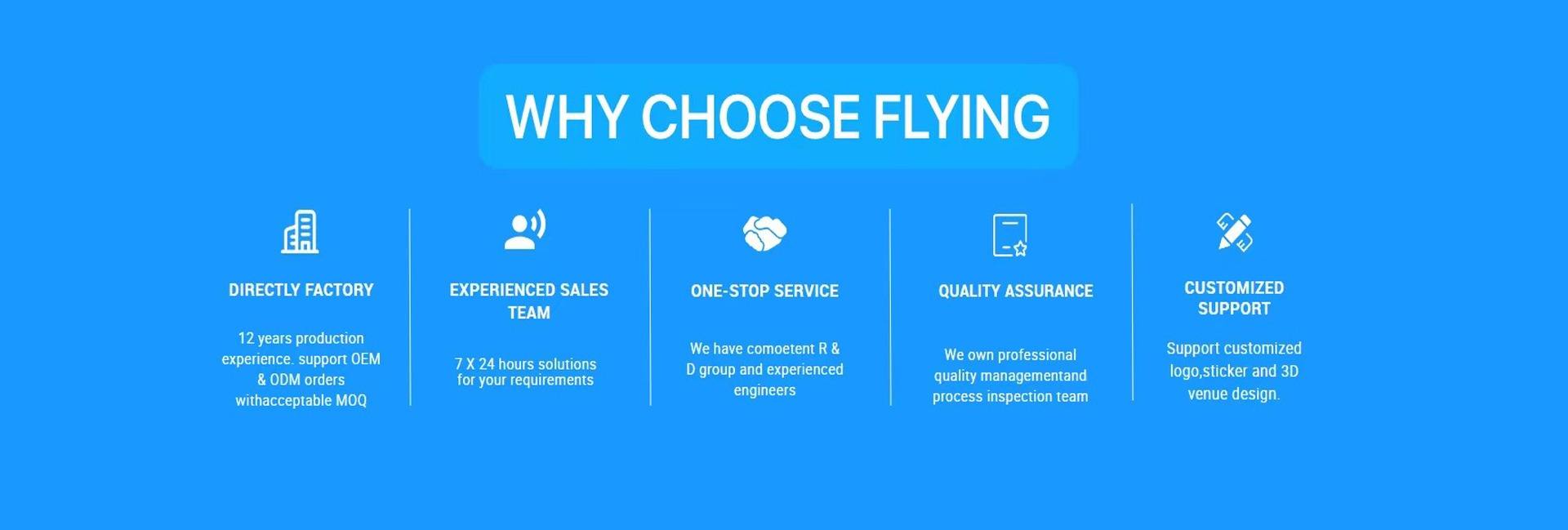 WHY CHOOSE FLYING

DIRECTLY FACTORY

12 years production experience. support OEM & ODM orders withacceptable MOQ

EXPERIENCED SALES TEAM

7 X 24 hours solutions for your requirements

ONE-STOP SERVICE

We have comoetent R & D group and experienced engineers

QUALITY ASSURANCE

We own professional quality managementand process inspection team

CUSTOMIZED SUPPORT

Support customized logo,sticker and 3D venue design.